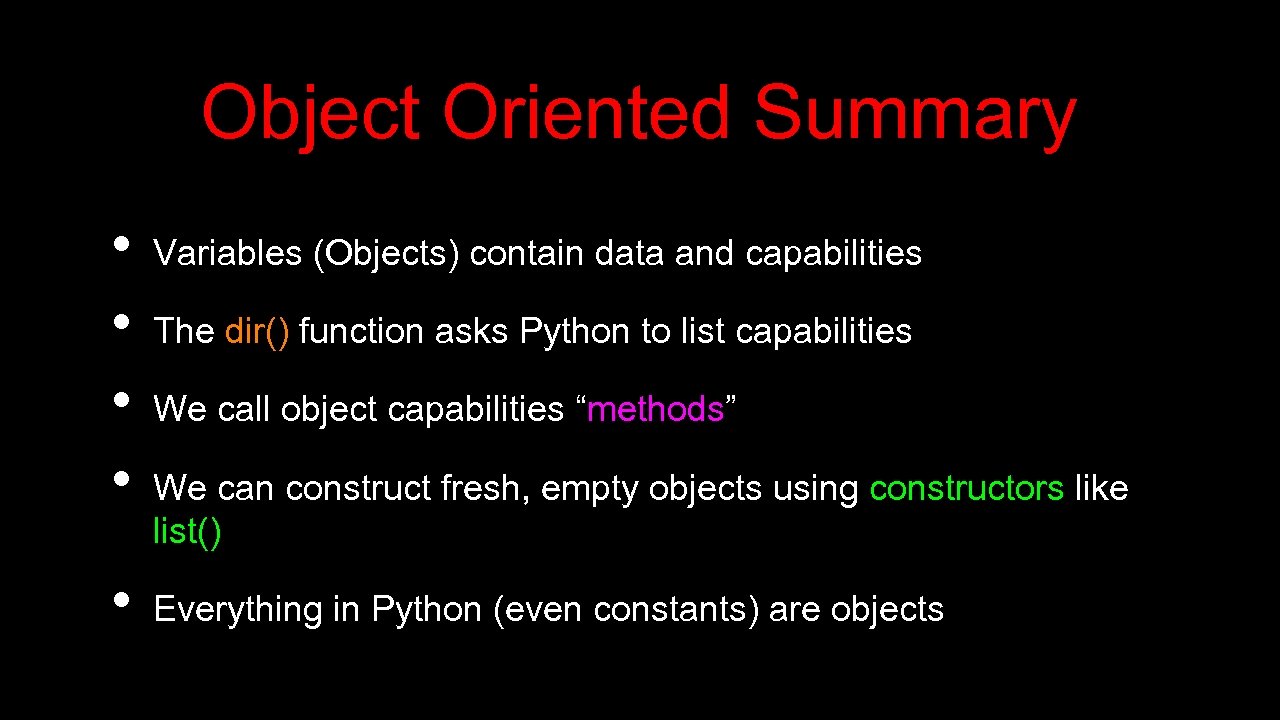 Object Oriented Summary

• Variables (Objects) contain data and capabilities

• The dir() function asks Python to list capabilities

• We call object capabilities “methods”

• We can construct fresh, empty objects using constructors like list()

• Everything in Python (even constants) are objects